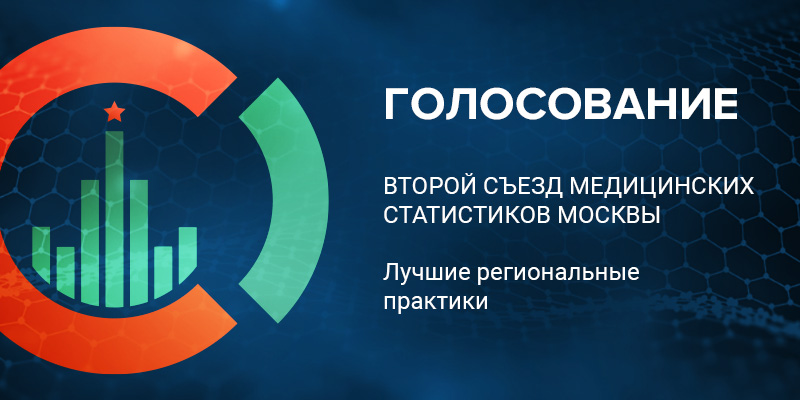 ГОЛОСОВАНИЕ

ВТОРОЙ СЪЕЗД МЕДИЦИНСКИХ СТАТИСТИКОВ МОСКВЫ

Лучшие региональные практики